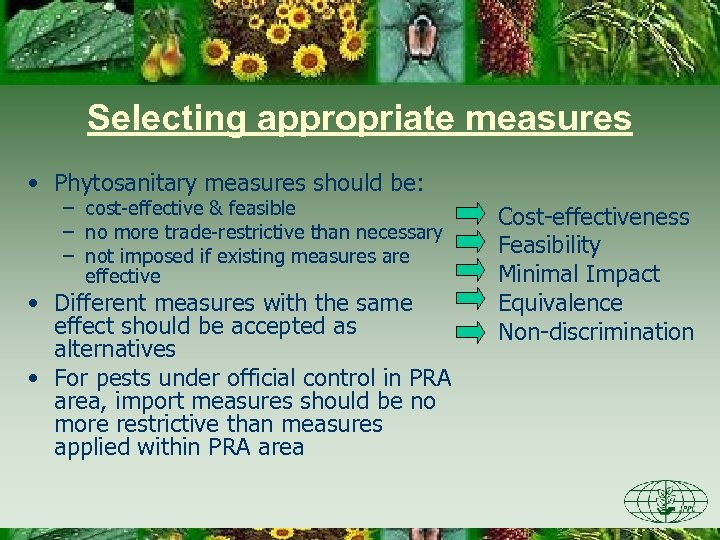 Selecting appropriate measures

• Phytosanitary measures should be:
– cost-effective & feasible
– no more trade-restrictive than necessary
– not imposed if existing measures are effective
• Different measures with the same effect should be accepted as alternatives
• For pests under official control in PRA area, import measures should be no more restrictive than measures applied within PRA area

Cost-effectiveness
Feasibility
Minimal Impact
Equivalence
Non-discrimination

IPPC